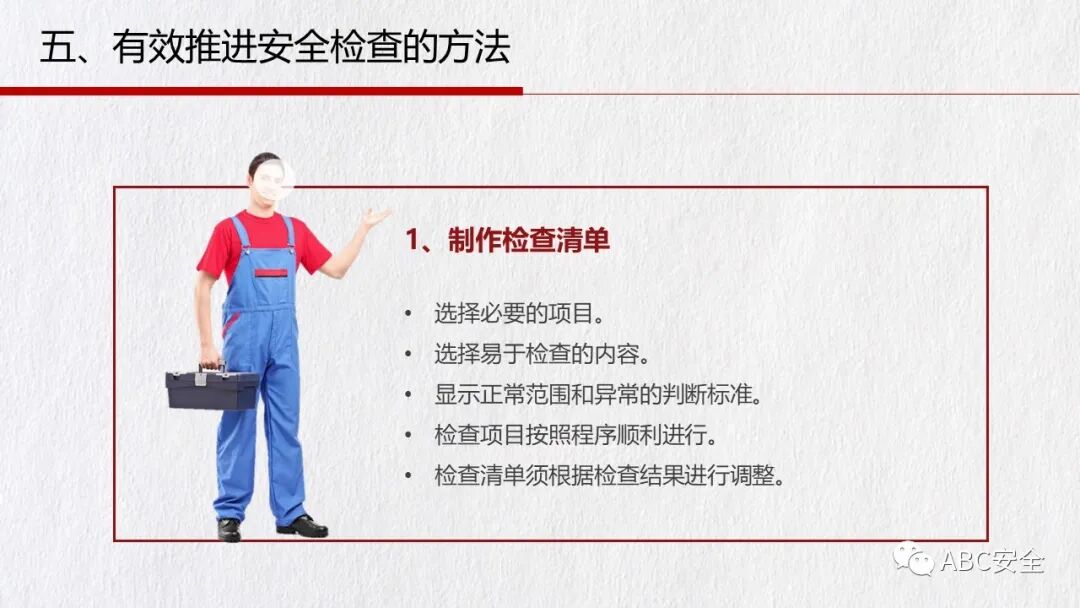 五、有效推进安全检查的方法

1、制作检查清单

• 选择必要的项目。
• 选择易于检查的内容。
• 显示正常范围和异常的判断标准。
• 检查项目按照程序顺利进行。
• 检查清单须根据检查结果进行调整。

ABC安全